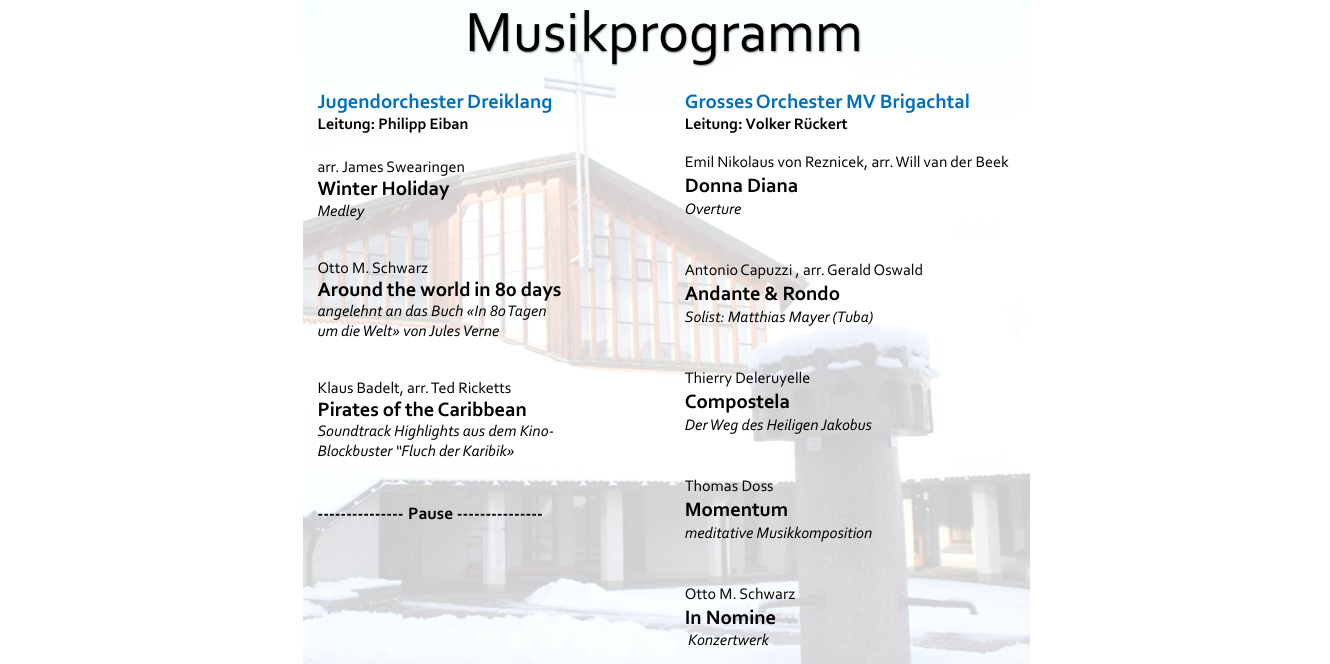 Musikprogramm

Jugendorchester Dreiklang
Leitung: Philipp Eiban

arr. James Swearingen
Winter Holiday
Medley

Otto M. Schwarz
Around the world in 80 days
angelehnt an das Buch «In 80 Tagen um die Welt» von Jules Verne

Klaus Badelt, arr. Ted Ricketts
Pirates of the Caribbean
Soundtrack Highlights aus dem Kino-Blockbuster "Fluch der Karibik»

--------------- Pause ---------------

Grosses Orchester MV Brigachtal
Leitung: Volker Rückert

Emil Nikolaus von Reznicek, arr. Will van der Beek
Donna Diana
Overture

Antonio Capuzzi , arr. Gerald Oswald
Andante & Rondo
Solist: Matthias Mayer (Tuba)

Thierry Deleruyelle
Compostela
Der Weg des Heiligen Jakobus

Thomas Doss
Momentum
meditative Musikkomposition

Otto M. Schwarz
In Nomine
Konzertwerk